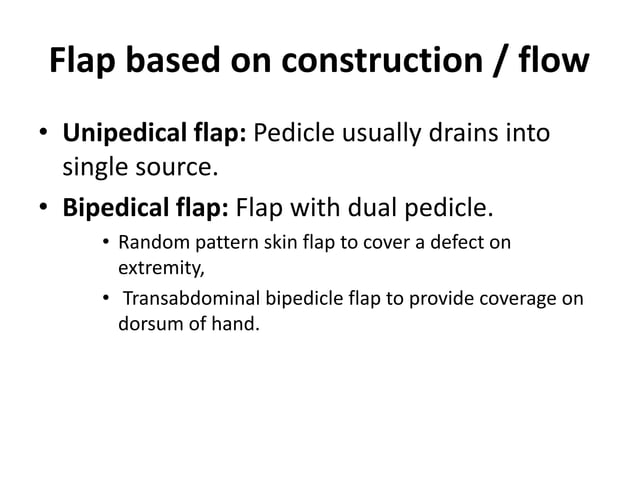 Flap based on construction / flow

• Unipedical flap: Pedicle usually drains into single source.

• Bipedical flap: Flap with dual pedicle.

  • Random pattern skin flap to cover a defect on extremity,

  • Transabdominal bipedicle flap to provide coverage on dorsum of hand.